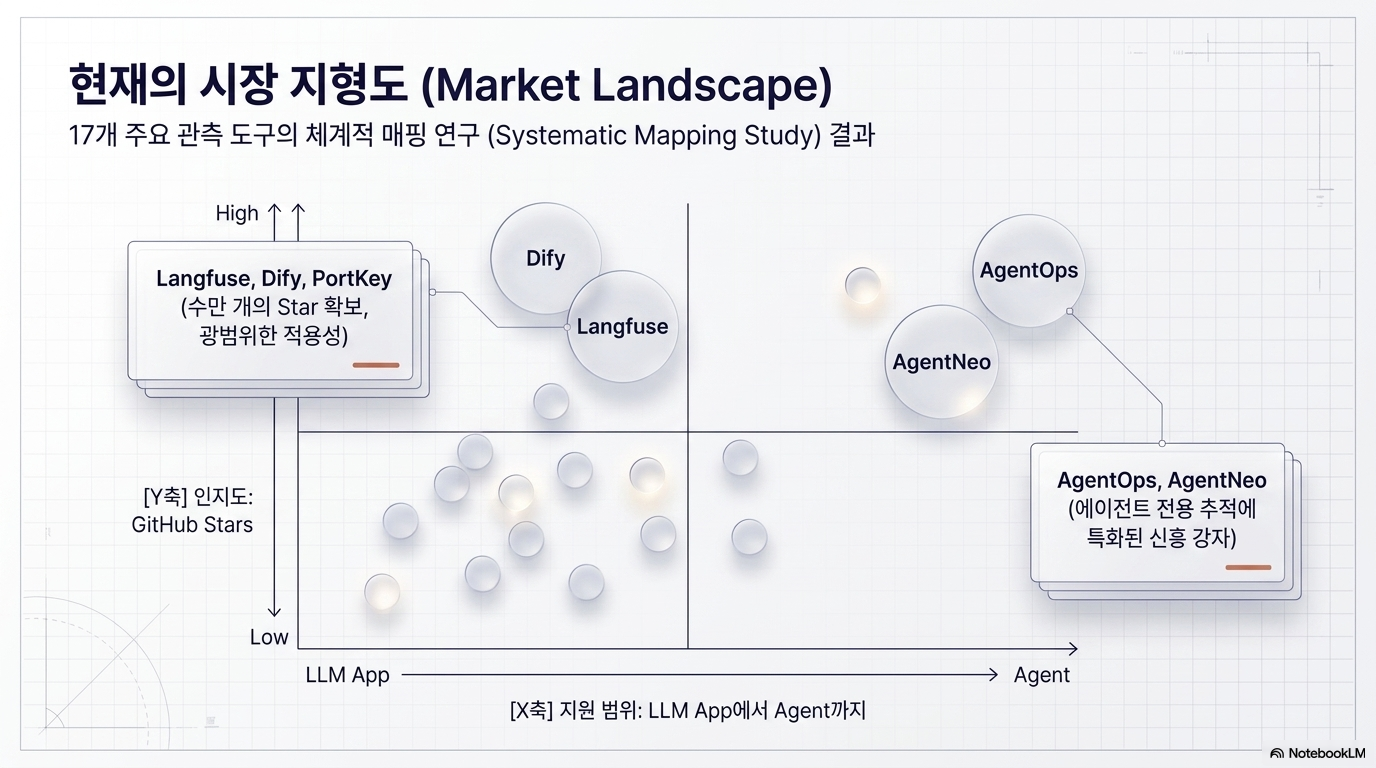 현재의 시장 지형도 (Market Landscape)

17개 주요 관측 도구의 체계적 매핑 연구 (Systematic Mapping Study) 결과

High

Langfuse, Dify, PortKey
(수만 개의 Star 확보, 광범위한 적용성)

Dify

Langfuse

AgentOps

AgentNeo

[Y축] 인지도: GitHub Stars

AgentOps, AgentNeo
(에이전트 전용 추적에 특화된 신흥 강자)

Low

LLM App

Agent

[X축] 지원 범위: LLM App에서 Agent까지

NotebookLM